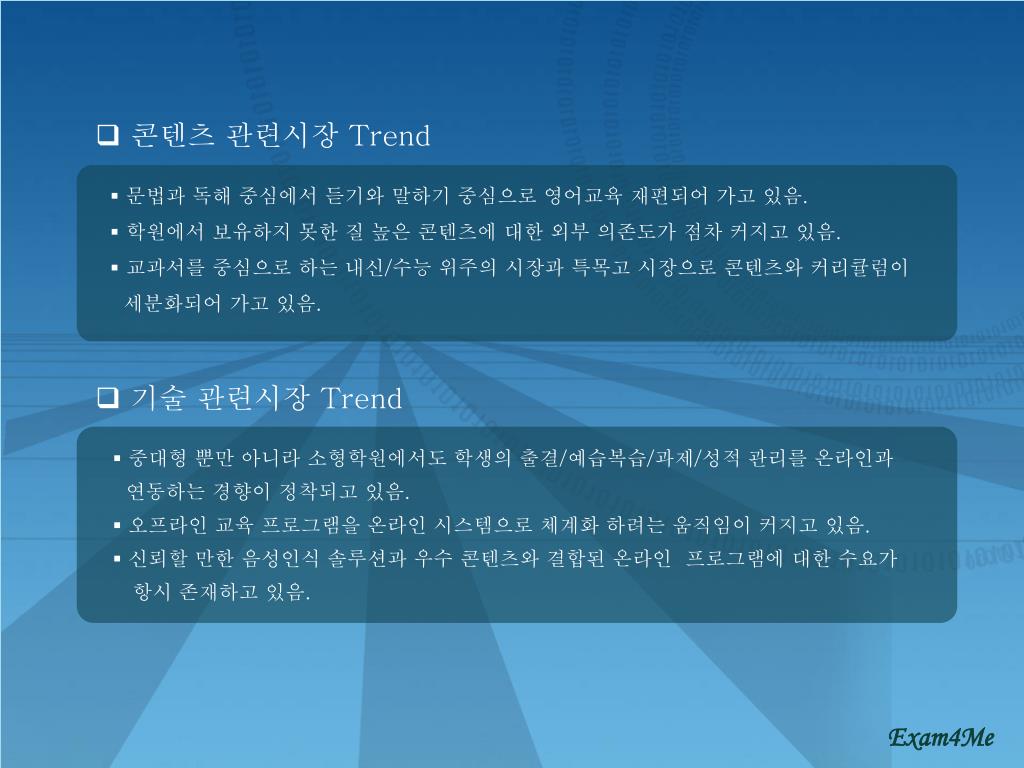 ❑ 콘텐츠 관련시장 Trend

▪ 문법과 독해 중심에서 듣기와 말하기 중심으로 영어교육 재편되어 가고 있음.
▪ 학원에서 보유하지 못한 질 높은 콘텐츠에 대한 외부 의존도가 점차 커지고 있음.
▪ 교과서를 중심으로 하는 내신/수능 위주의 시장과 특목고 시장으로 콘텐츠와 커리큘럼이 세분화되어 가고 있음.

❑ 기술 관련시장 Trend

▪ 중대형 뿐만 아니라 소형학원에서도 학생의 출결/예습복습/과제/성적 관리를 온라인과 연동하는 경향이 정착되고 있음.
▪ 오프라인 교육 프로그램을 온라인 시스템으로 체계화 하려는 움직임이 커지고 있음.
▪ 신뢰할 만한 음성인식 솔루션과 우수 콘텐츠와 결합된 온라인 프로그램에 대한 수요가 항시 존재하고 있음.

Exam4Me